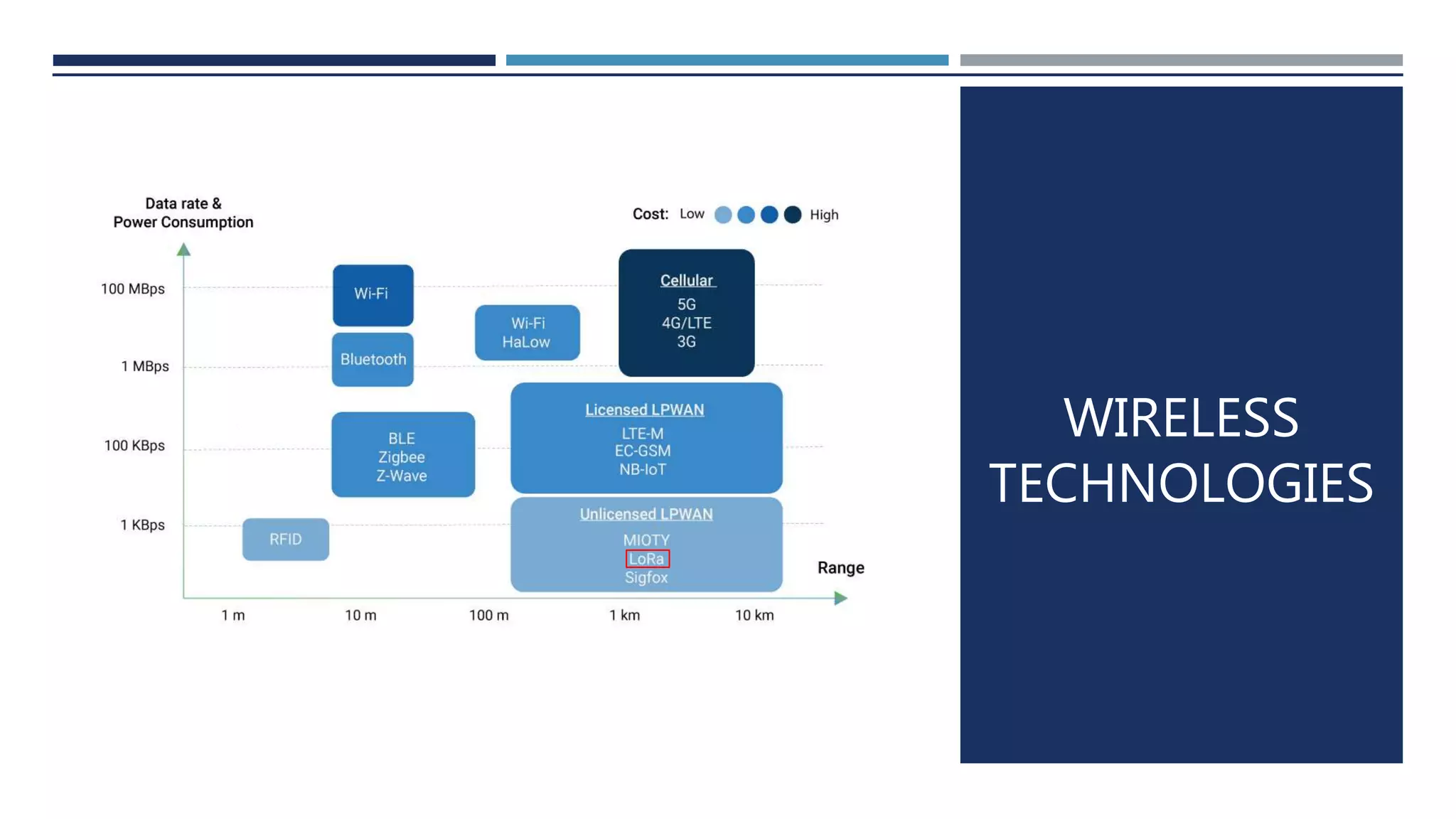 Data rate &
Power Consumption

Cost: Low High

100 MBps
1 MBps
100 KBps
1 KBps

Wi-Fi

Bluetooth

Wi-Fi
HaLow

Cellular
5G
4G/LTE
3G

BLE
Zigbee
Z-Wave

Licensed LPWAN
LTE-M
EC-GSM
NB-IoT

RFID

Unlicensed LPWAN
MIOTY
LoRa
Sigfox

Range

1 m
10 m
100 m
1 km
10 km

WIRELESS TECHNOLOGIES